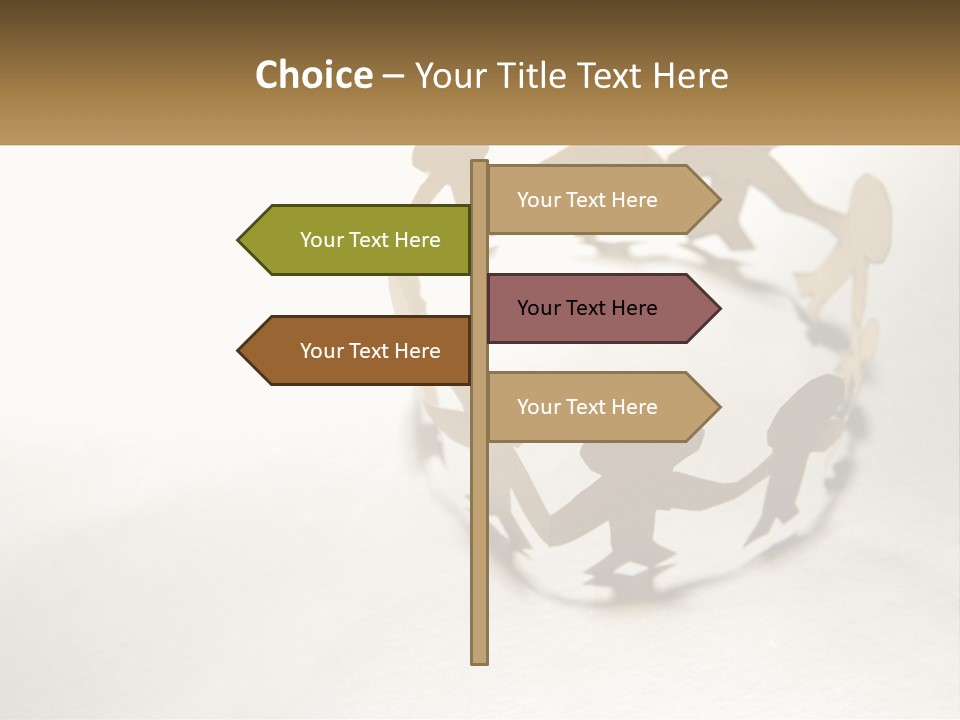 Choice – Your Title Text Here

Your Text Here

Your Text Here

Your Text Here

Your Text Here

Your Text Here